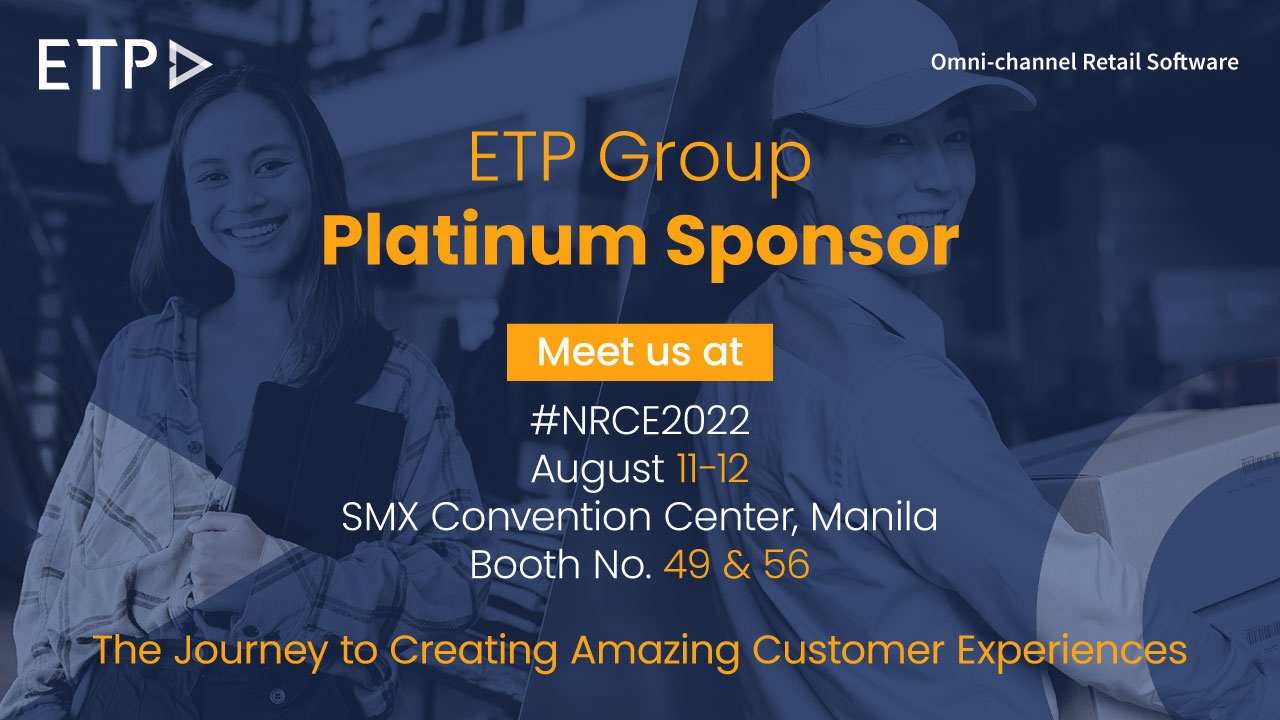 ETP

Omni-channel Retail Software

ETP Group
Platinum Sponsor

Meet us at

#NRCE2022
August 11-12
SMX Convention Center, Manila
Booth No. 49 & 56

The Journey to Creating Amazing Customer Experiences